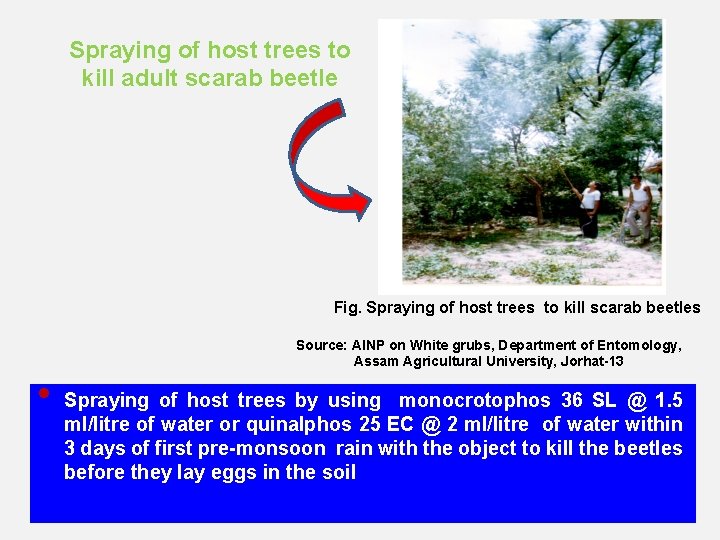 Spraying of host trees to kill adult scarab beetle

Fig. Spraying of host trees to kill scarab beetles

Source: AINP on White grubs, Department of Entomology, Assam Agricultural University, Jorhat-13

Spraying of host trees by using monocrotophos 36 SL @ 1.5 ml/litre of water or quinalphos 25 EC @ 2 ml/litre of water within 3 days of first pre-monsoon rain with the object to kill the beetles before they lay eggs in the soil